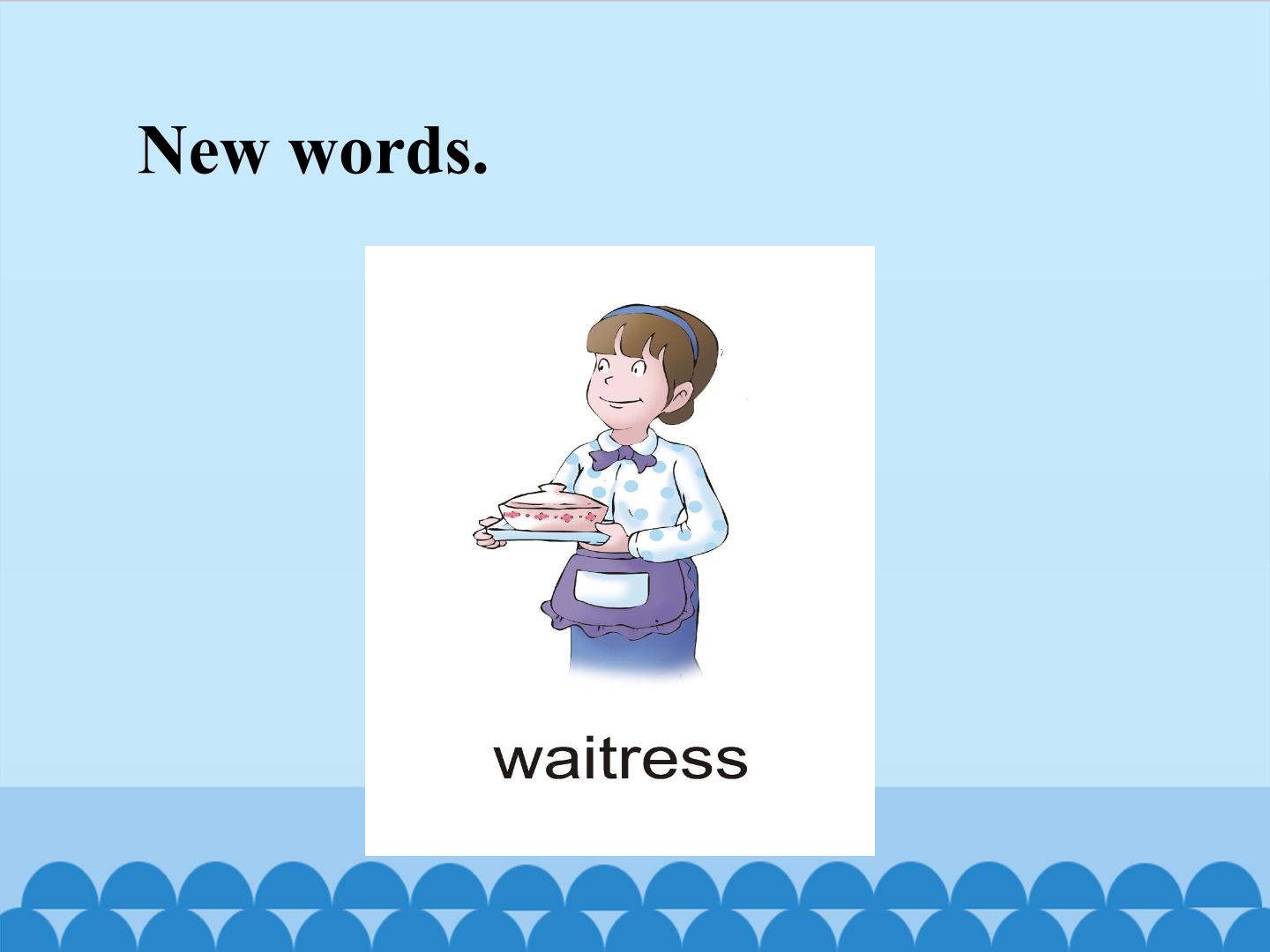 New words.

waitress